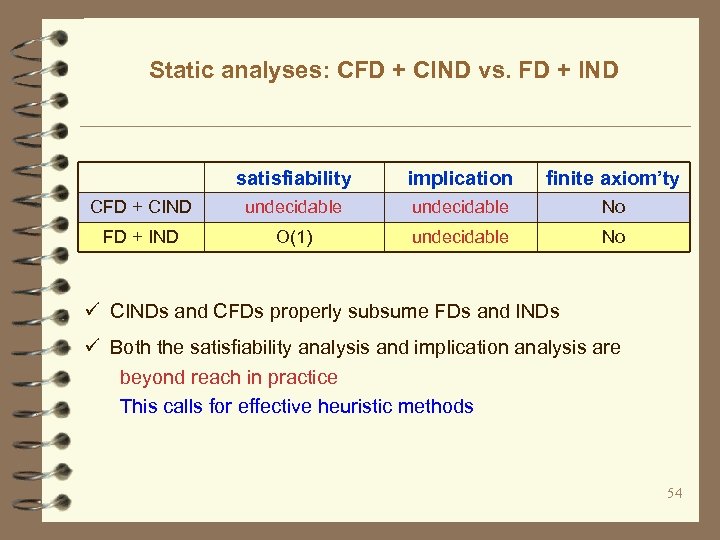 Static analyses: CFD + CIND vs. FD + IND

| | satisfiability | implication | finite axiom'ty |
|---|---|---|---|
| CFD + CIND | undecidable | undecidable | No |
| FD + IND | O(1) | undecidable | No |

✓ CINDs and CFDs properly subsume FDs and INDs

✓ Both the satisfiability analysis and implication analysis are beyond reach in practice

This calls for effective heuristic methods

54